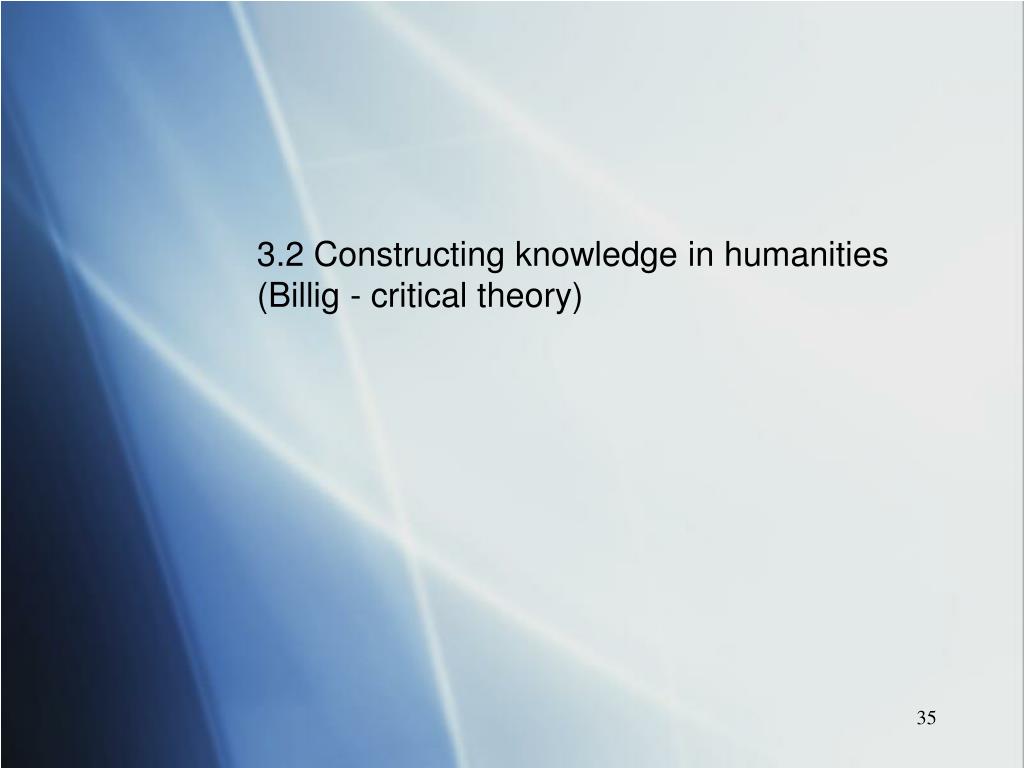 3.2 Constructing knowledge in humanities
(Billig - critical theory)

35